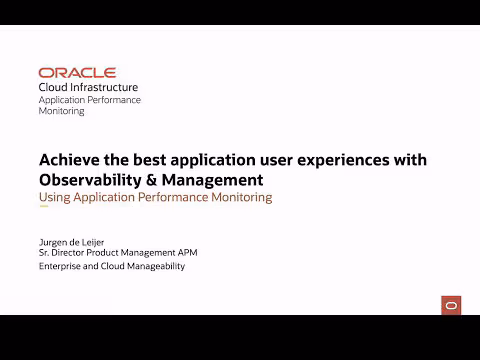 ORACLE
Cloud Infrastructure
Application Performance Monitoring

Achieve the best application user experiences with Observability & Management
Using Application Performance Monitoring

Jurgen de Leijer
Sr. Director Product Management APM
Enterprise and Cloud Manageability